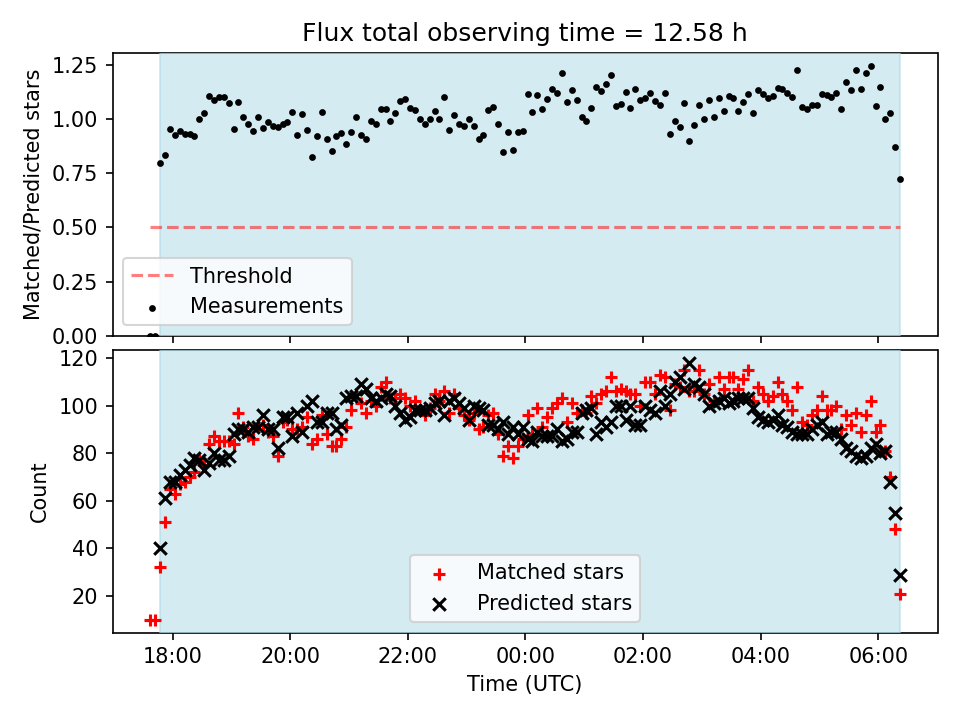 Flux total observing time = 12.58 h

Matched/Predicted stars

1.25
1.00
0.75
0.50
0.25
0.00

Threshold
Measurements

Count

120
100
80
60
40
20

Matched stars
Predicted stars

18:00
20:00
22:00
00:00
02:00
04:00
06:00

Time (UTC)